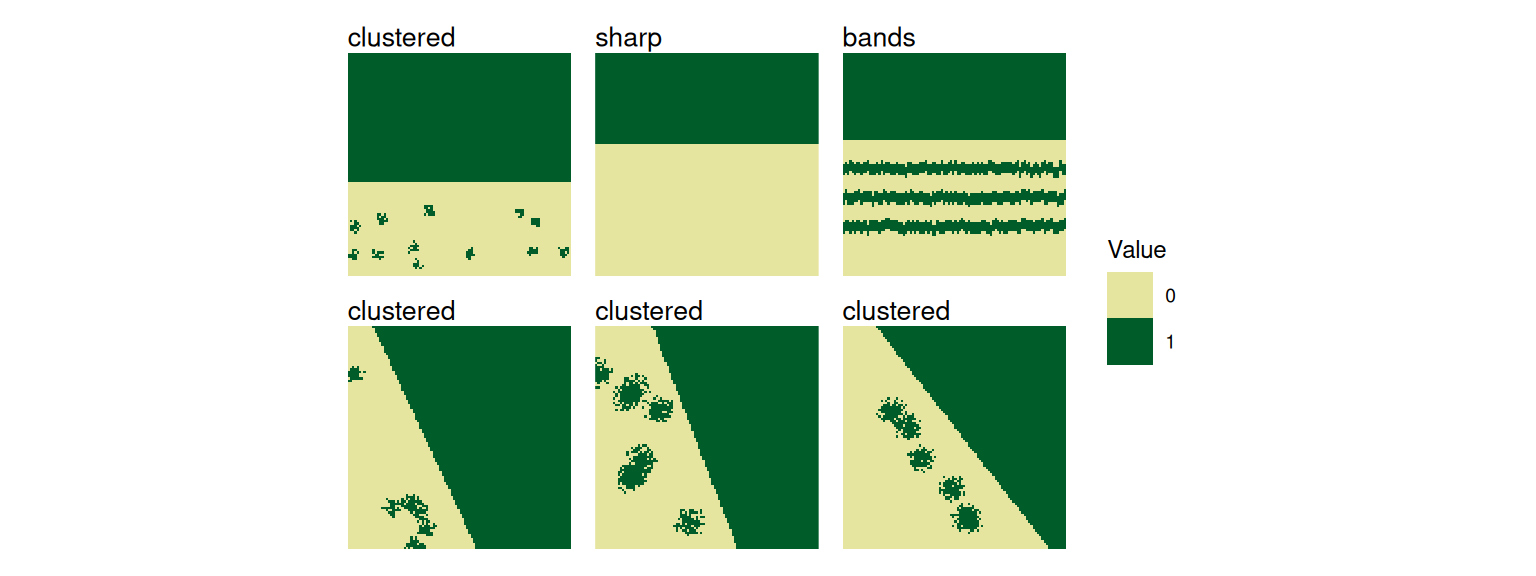 clustered

sharp

bands

clustered

clustered

clustered

Value

0

1